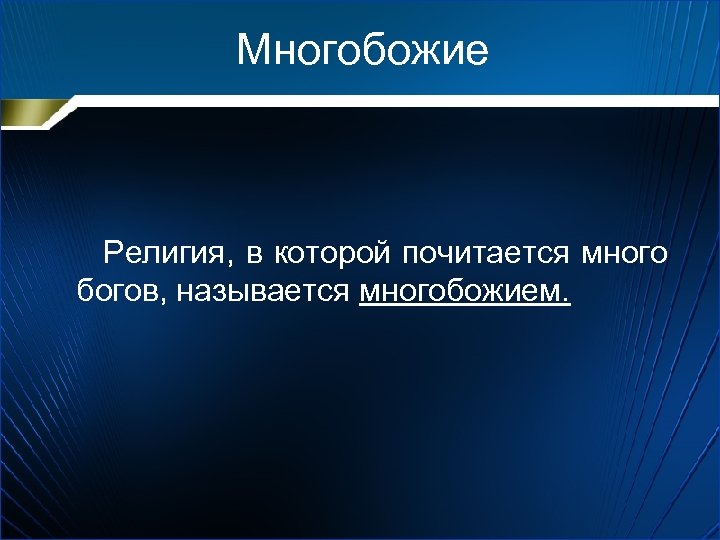 Многобожие

Религия, в которой почитается много богов, называется многобожием.